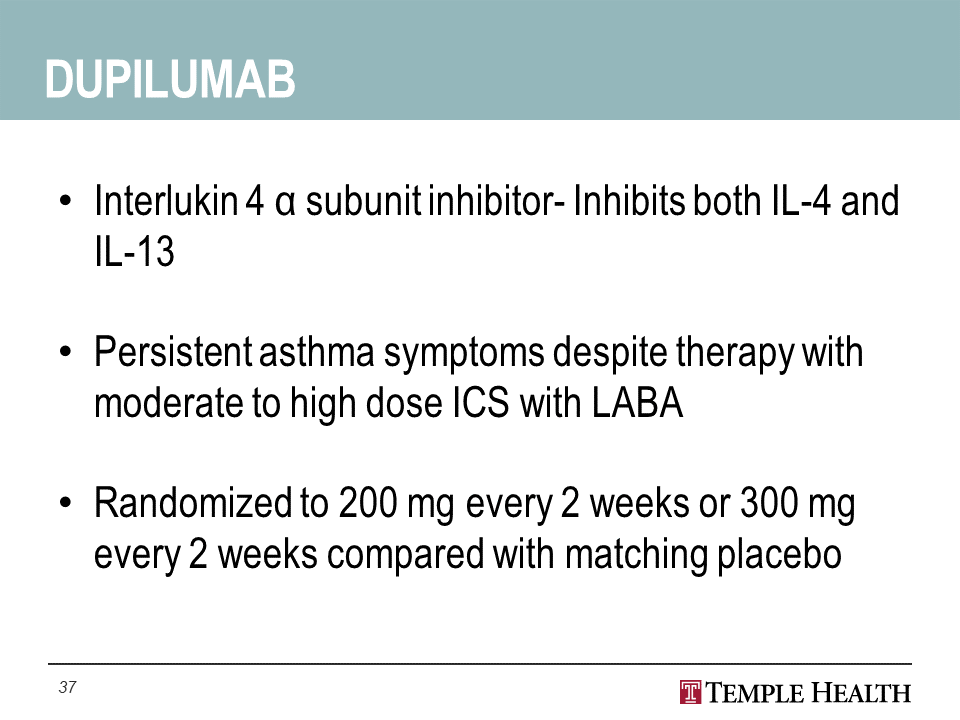 DUPILUMAB

• Interlukin 4 α subunit inhibitor- Inhibits both IL-4 and IL-13

• Persistent asthma symptoms despite therapy with moderate to high dose ICS with LABA

• Randomized to 200 mg every 2 weeks or 300 mg every 2 weeks compared with matching placebo

37

TEMPLE HEALTH